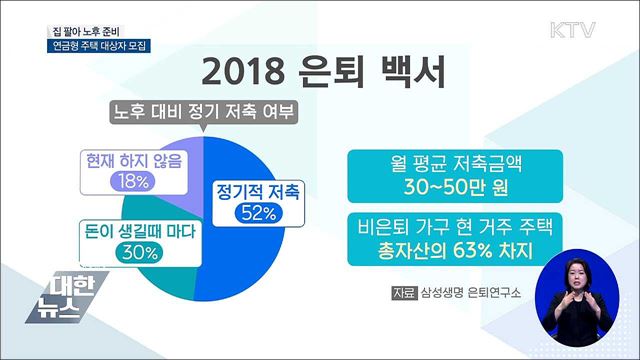 집 팔아 노후 준비
연금형 주택 대상자 모집

KTV

2018 은퇴 백서

노후 대비 정기 저축 여부

현재 하지 않음
18%

정기적 저축
52%

돈이 생길때 마다
30%

월 평균 저축금액
30~50만 원

비은퇴 가구 현 거주 주택
총자산의 63% 차지

자료 삼성생명 은퇴연구소

대한
뉴스